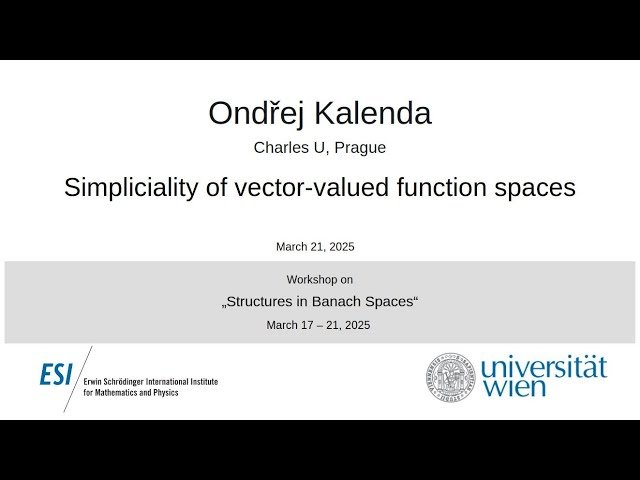 Ondřej Kalenda
Charles U, Prague

Simpliciality of vector-valued function spaces

March 21, 2025

Workshop on
„Structures in Banach Spaces“
March 17 – 21, 2025

ESI
Erwin Schrödinger International Institute for Mathematics and Physics

universität wien